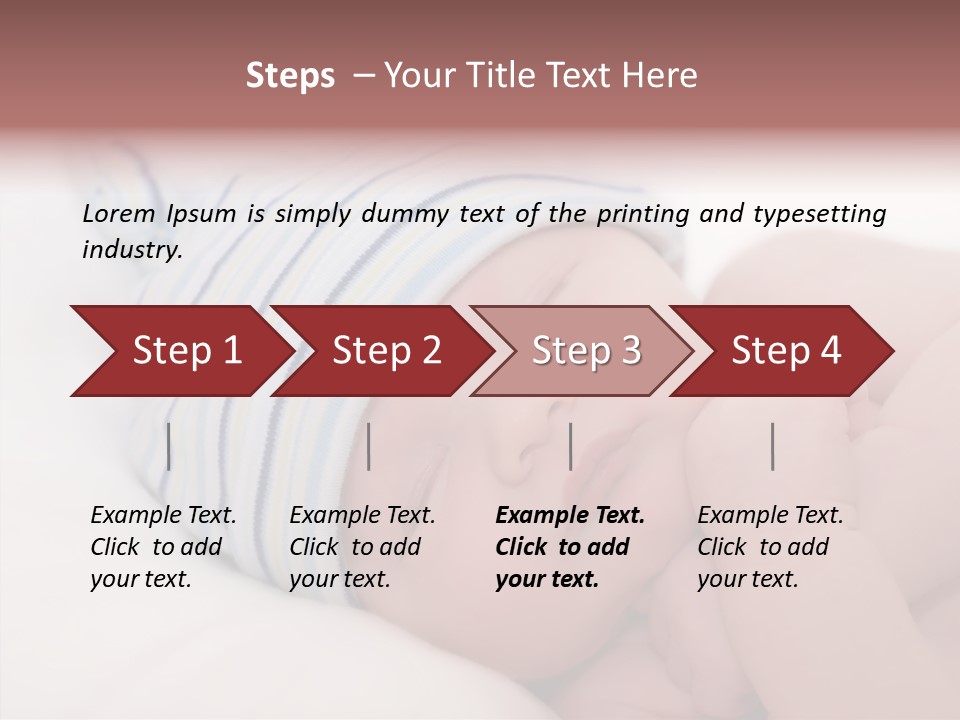 Steps – Your Title Text Here

Lorem Ipsum is simply dummy text of the printing and typesetting industry.

Step 1

Step 2

Step 3

Step 4

Example Text. Click to add your text.

Example Text. Click to add your text.

Example Text. Click to add your text.

Example Text. Click to add your text.